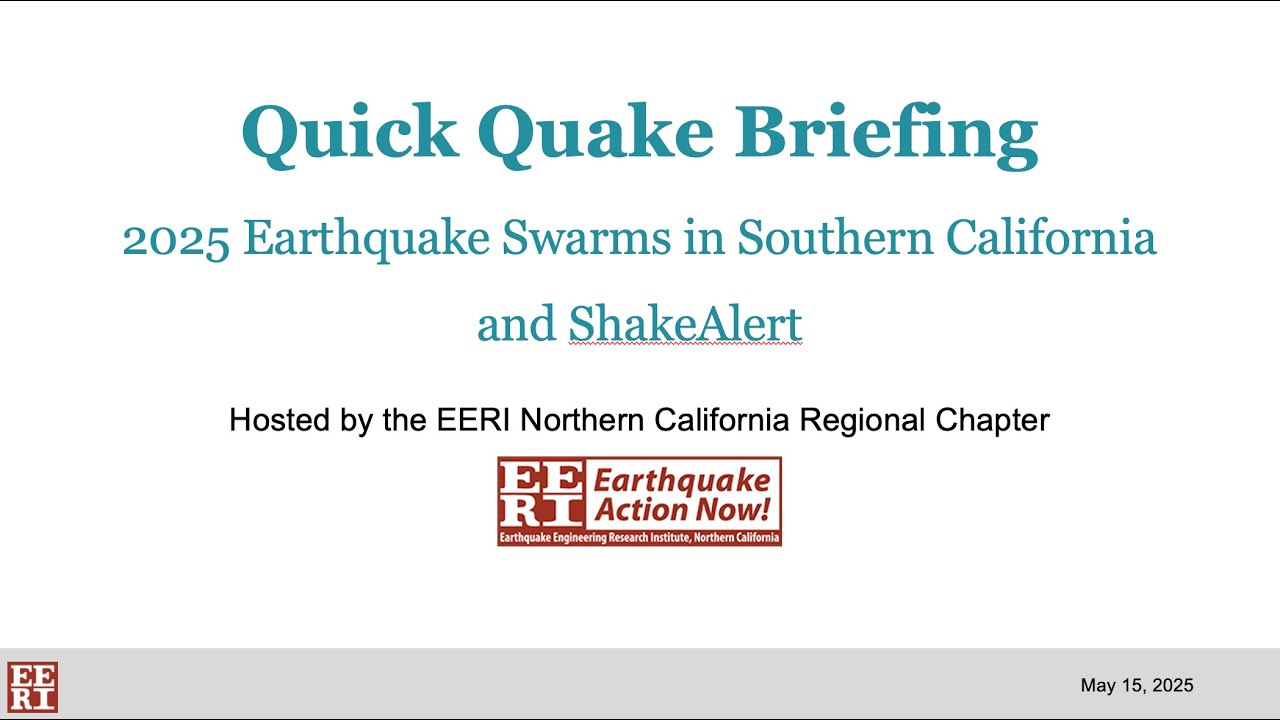 Quick Quake Briefing

2025 Earthquake Swarms in Southern California and ShakeAlert

Hosted by the EERI Northern California Regional Chapter

EERI Earthquake Action Now!
Earthquake Engineering Research Institute, Northern California

EERI

May 15, 2025